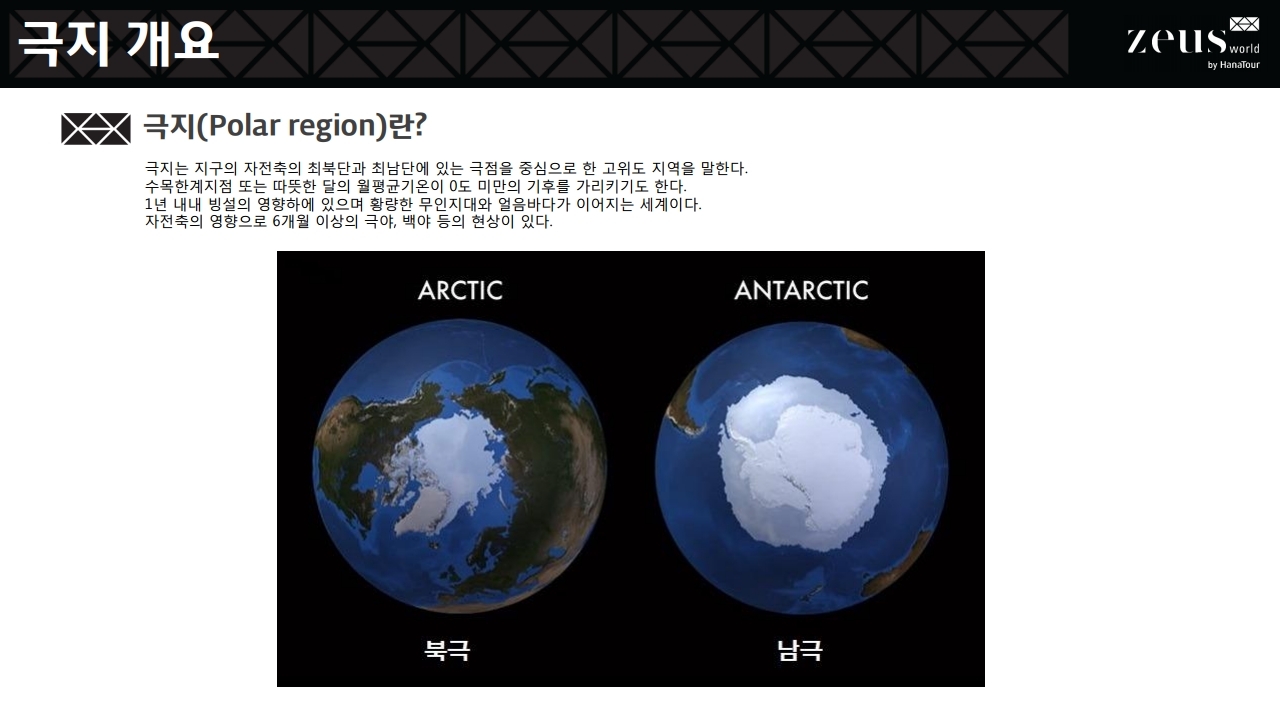 극지 개요

zeus world
by HanaTour

극지(Polar region)란?

극지는 지구의 자전축의 최북단과 최남단에 있는 극점을 중심으로 한 고위도 지역을 말한다.
수목한계지점 또는 따뜻한 달의 월평균기온이 0도 미만의 기후를 가리키기도 한다.
1년 내내 빙설의 영향하에 있으며 황량한 무인지대와 얼음바다가 이어지는 세계이다.
자전축의 영향으로 6개월 이상의 극야, 백야 등의 현상이 있다.

ARCTIC

ANTARCTIC

북극

남극